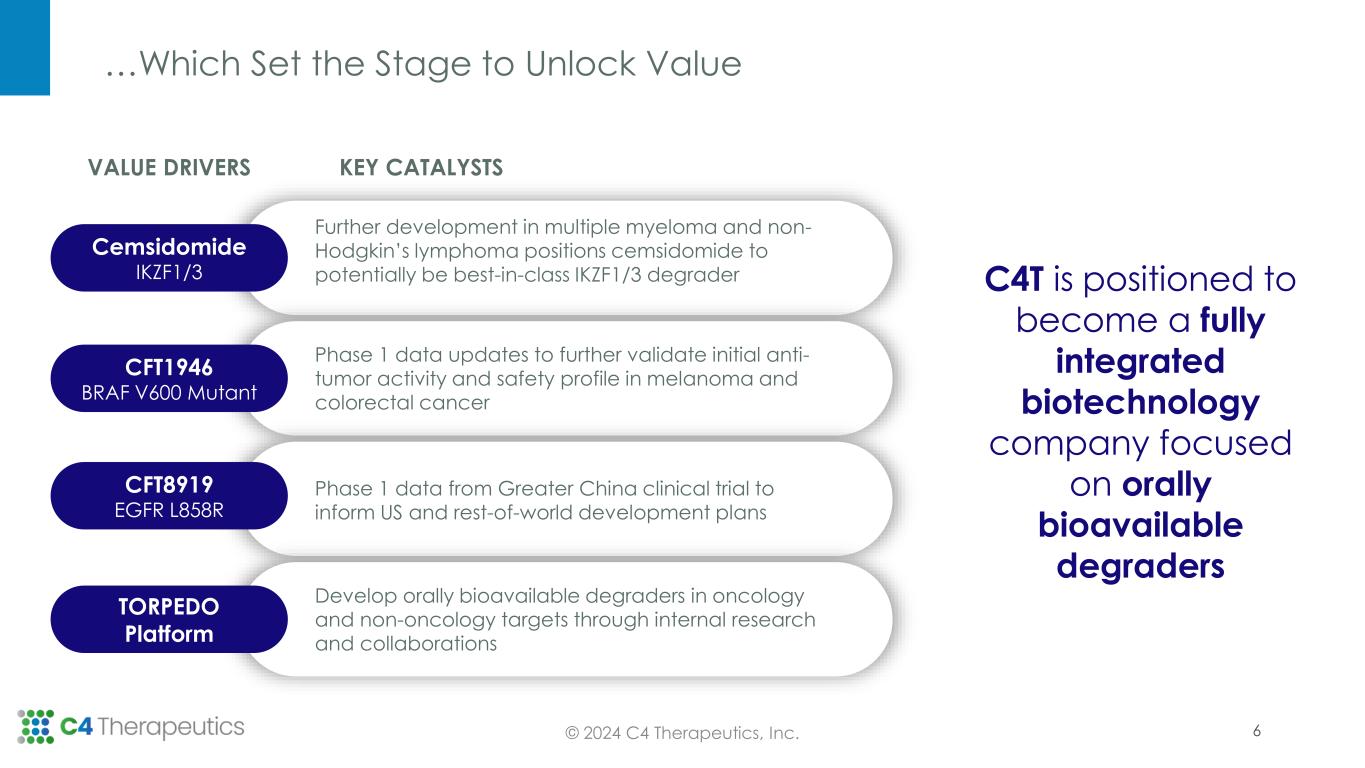 …Which Set the Stage to Unlock Value

VALUE DRIVERS KEY CATALYSTS

Cemsidomide
IKZF1/3

Further development in multiple myeloma and non-Hodgkin's lymphoma positions cemsidomide to potentially be best-in-class IKZF1/3 degrader

CFT1946
BRAF V600 Mutant

Phase 1 data updates to further validate initial anti-tumor activity and safety profile in melanoma and colorectal cancer

CFT8919
EGFR L858R

Phase 1 data from Greater China clinical trial to inform US and rest-of-world development plans

TORPEDO Platform

Develop orally bioavailable degraders in oncology and non-oncology targets through internal research and collaborations

C4T is positioned to become a fully integrated biotechnology company focused on orally bioavailable degraders

C4 Therapeutics

© 2024 C4 Therapeutics, Inc.

6